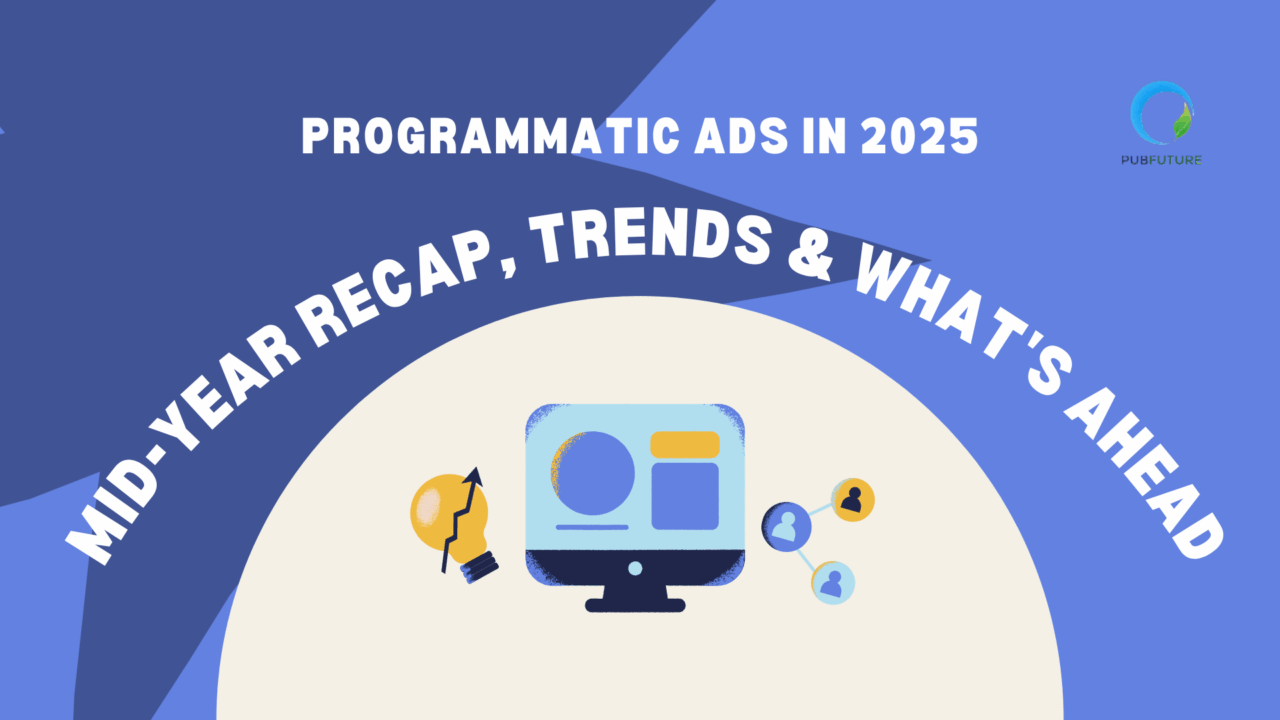 PROGRAMMATIC ADS IN 2025

PUBFUTURE

MID-YEAR RECAP, TRENDS & WHAT'S AHEAD